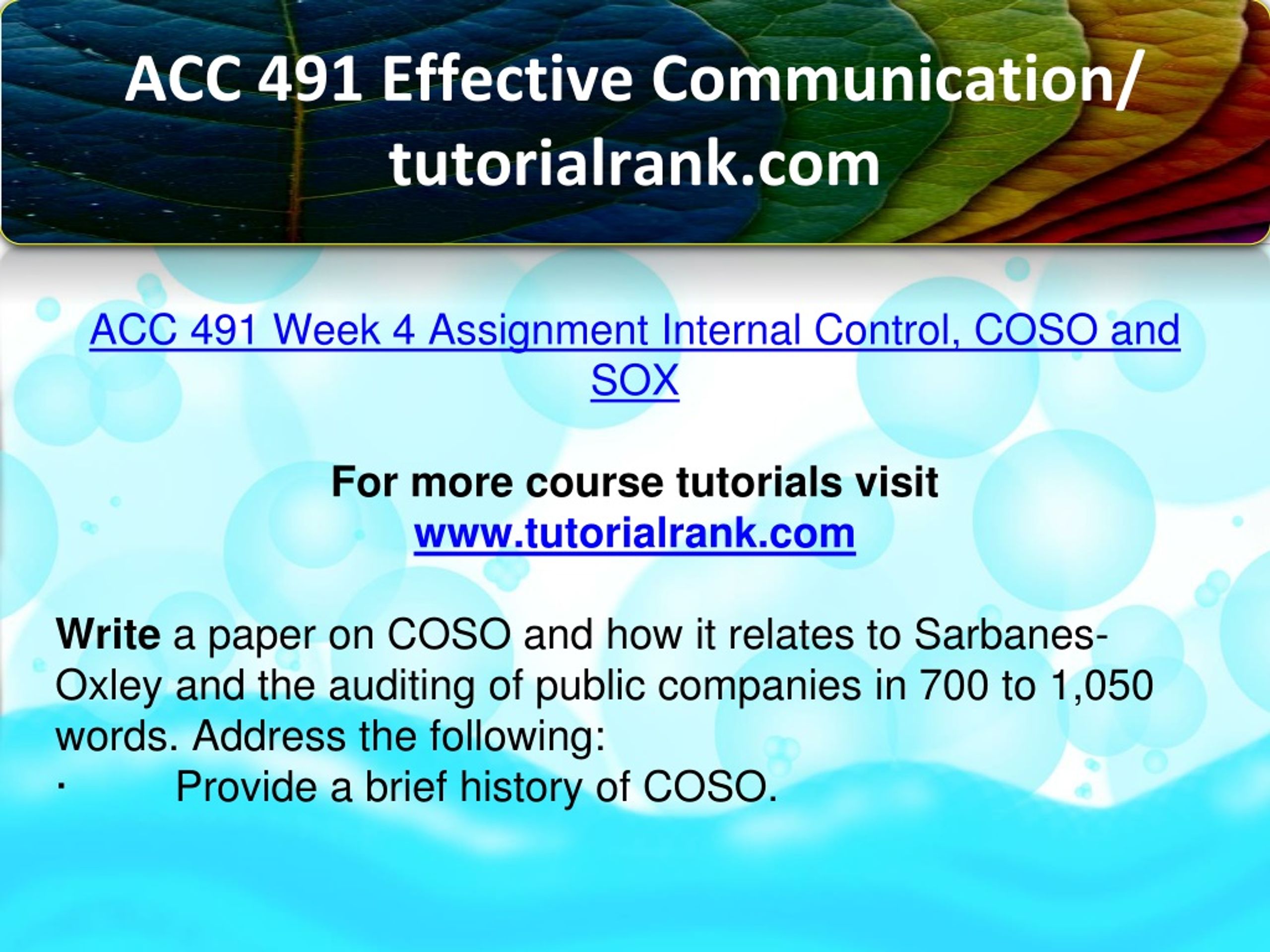 ACC 491 Effective Communication/ tutorialrank.com

ACC 491 Week 4 Assignment Internal Control, COSO and SOX

For more course tutorials visit
www.tutorialrank.com

Write a paper on COSO and how it relates to Sarbanes-Oxley and the auditing of public companies in 700 to 1,050 words. Address the following:
· Provide a brief history of COSO.